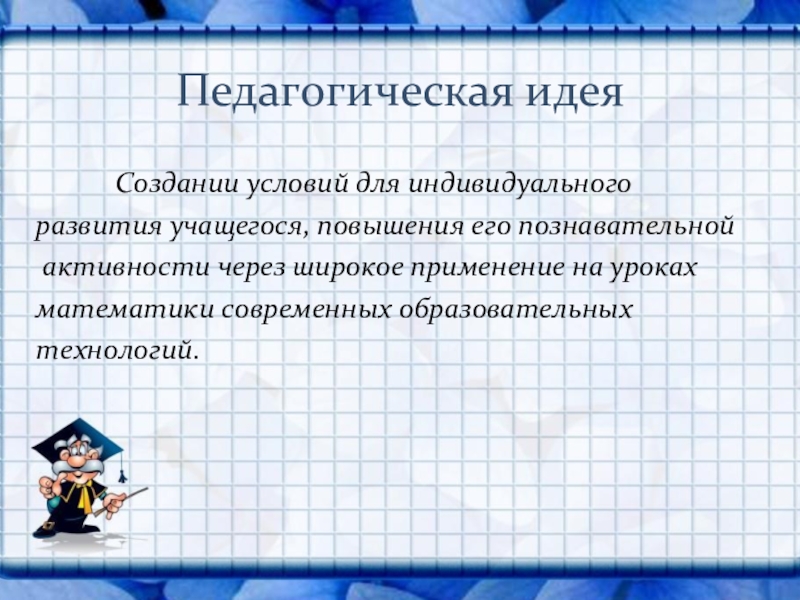 Педагогическая идея

Создании условий для индивидуального развития учащегося, повышения его познавательной активности через широкое применение на уроках математики современных образовательных технологий.